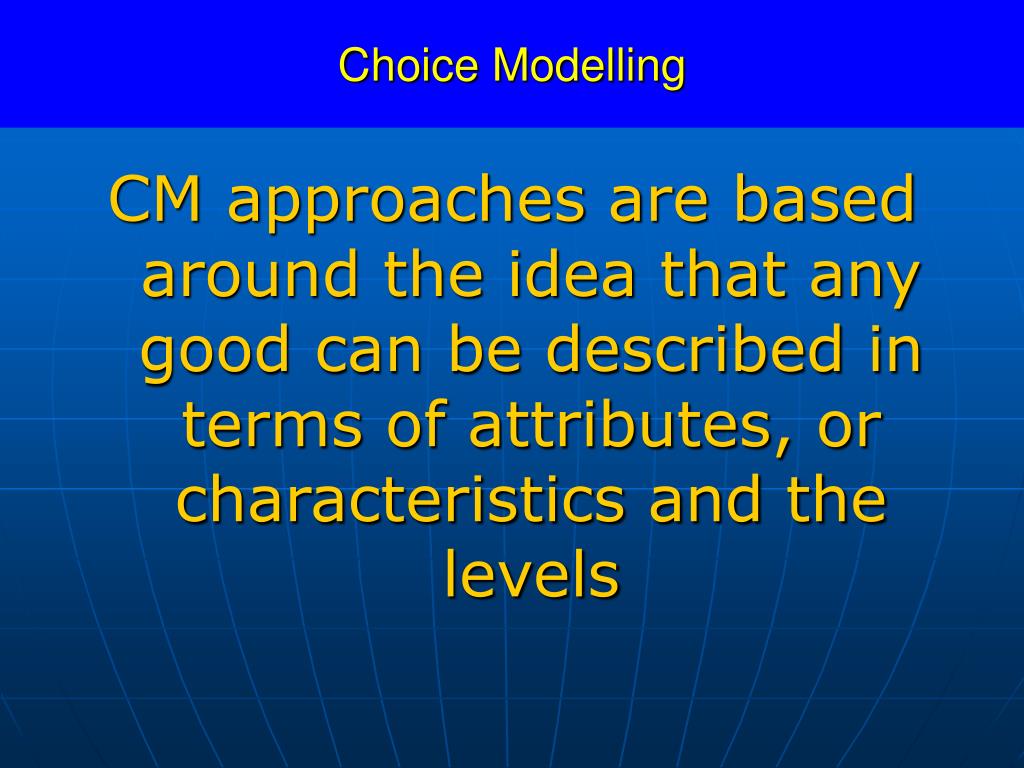 Choice Modelling

CM approaches are based around the idea that any good can be described in terms of attributes, or characteristics and the levels